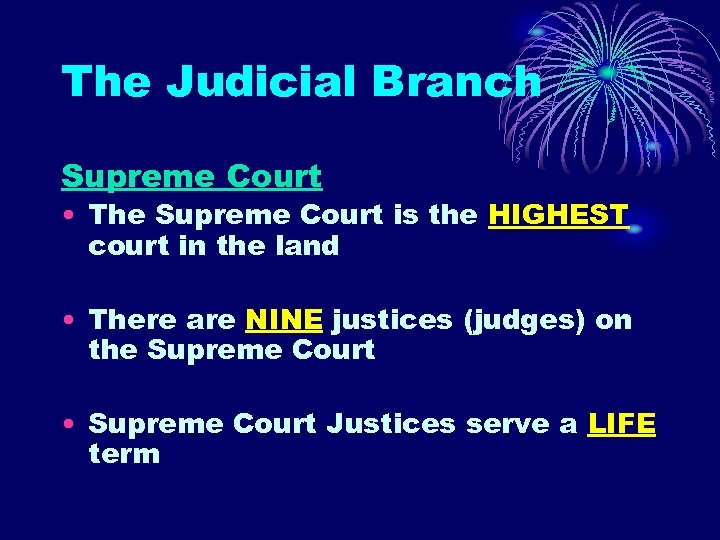 The Judicial Branch

Supreme Court

• The Supreme Court is the HIGHEST court in the land

• There are NINE justices (judges) on the Supreme Court

• Supreme Court Justices serve a LIFE term